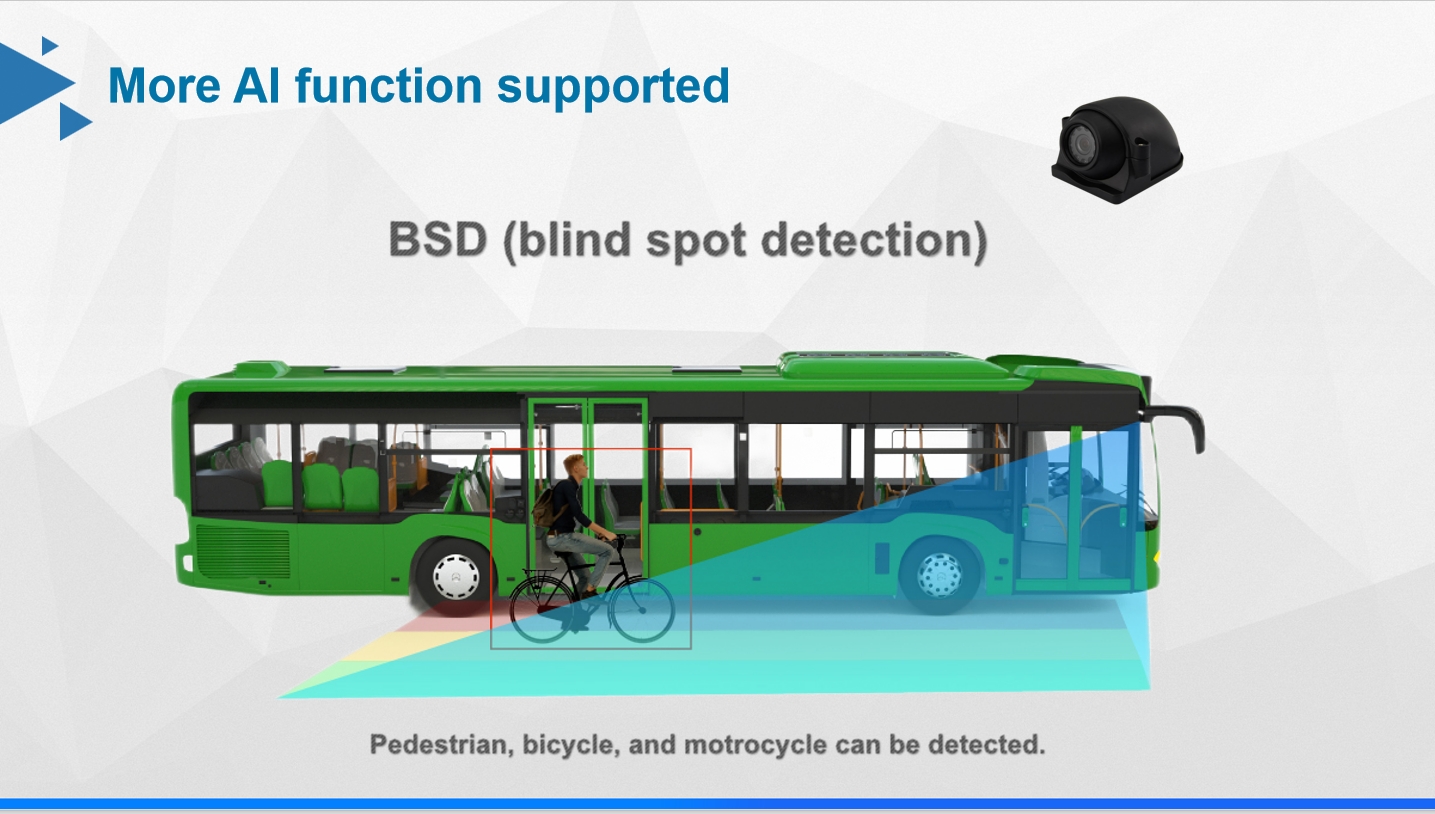 More AI function supported

BSD (blind spot detection)

Pedestrian, bicycle, and motrocycle can be detected.